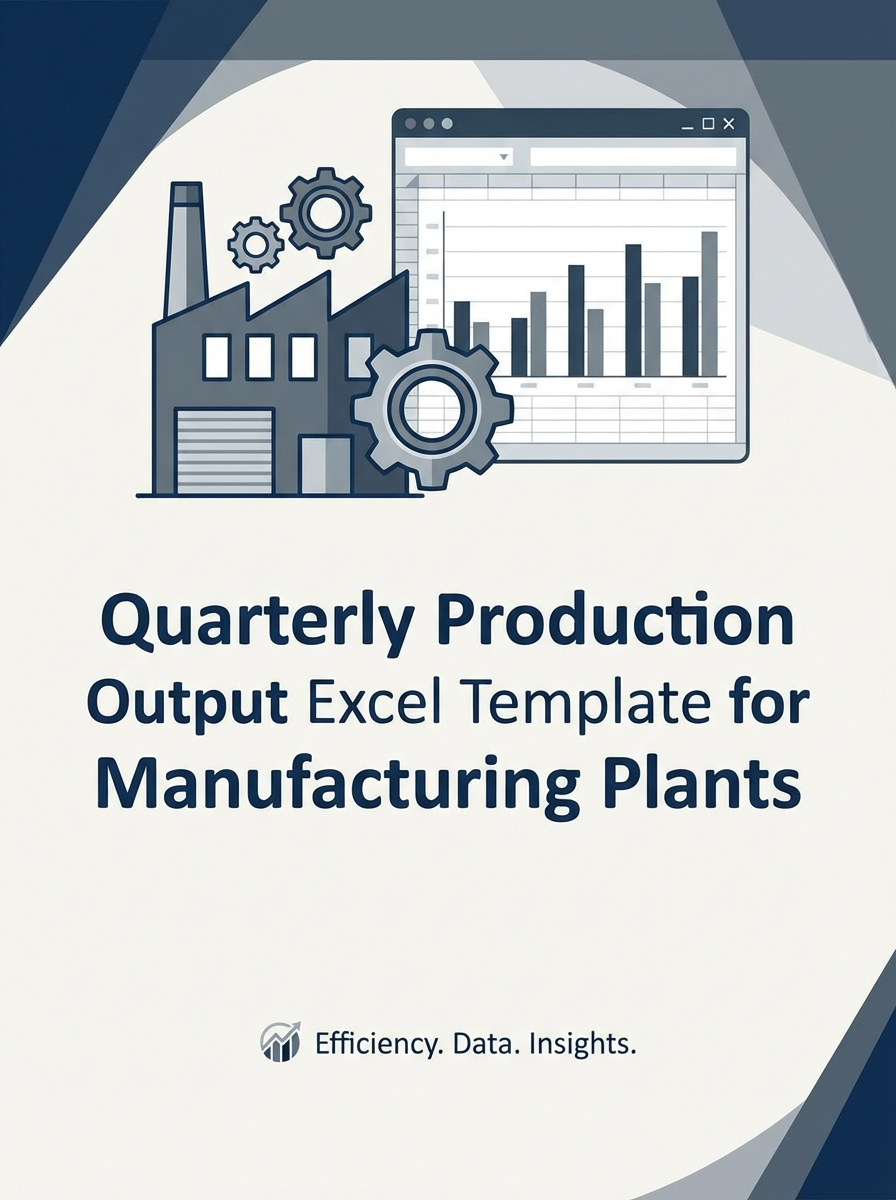 Quarterly Production Output Excel Template for Manufacturing Plants

Efficiency. Data. Insights.